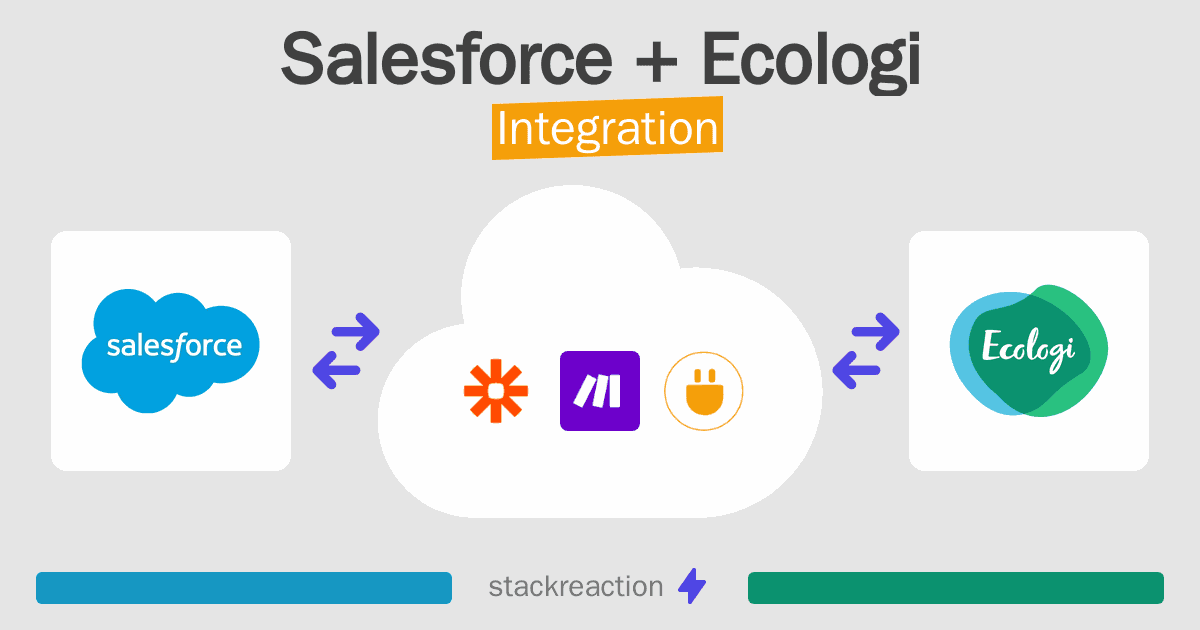 Salesforce + Ecologi
Integration

salesforce

Ecologi

stackreaction